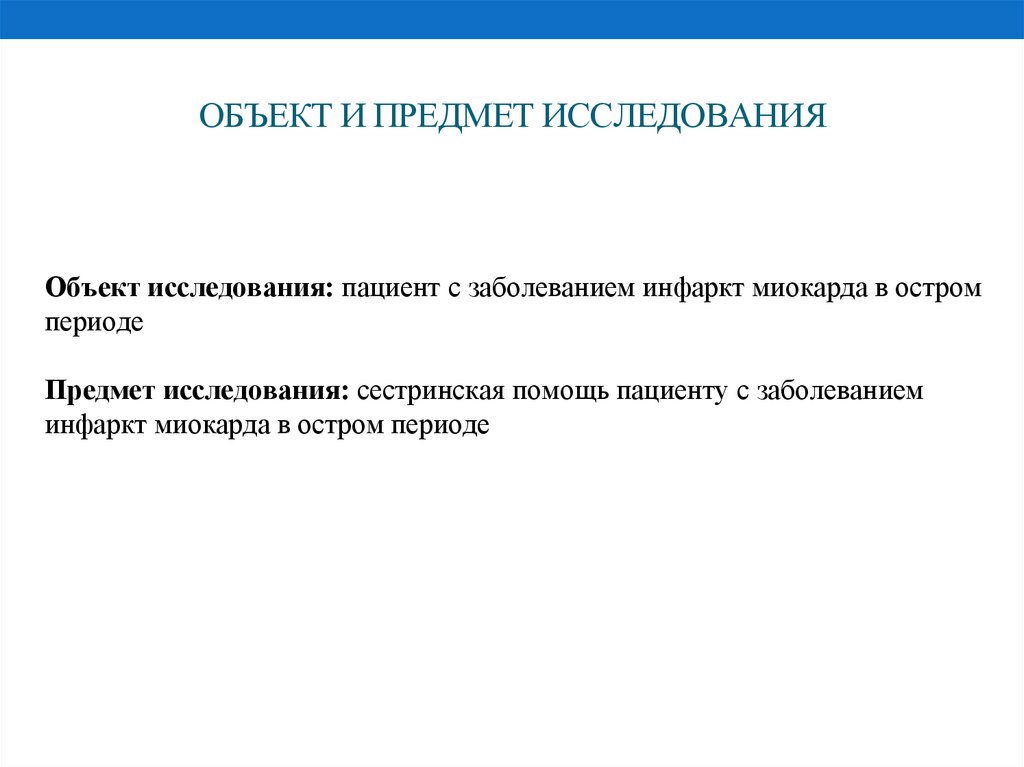 ОБЪЕКТ И ПРЕДМЕТ ИССЛЕДОВАНИЯ

Объект исследования: пациент с заболеванием инфаркт миокарда в остром периоде

Предмет исследования: сестринская помощь пациенту с заболеванием инфаркт миокарда в остром периоде